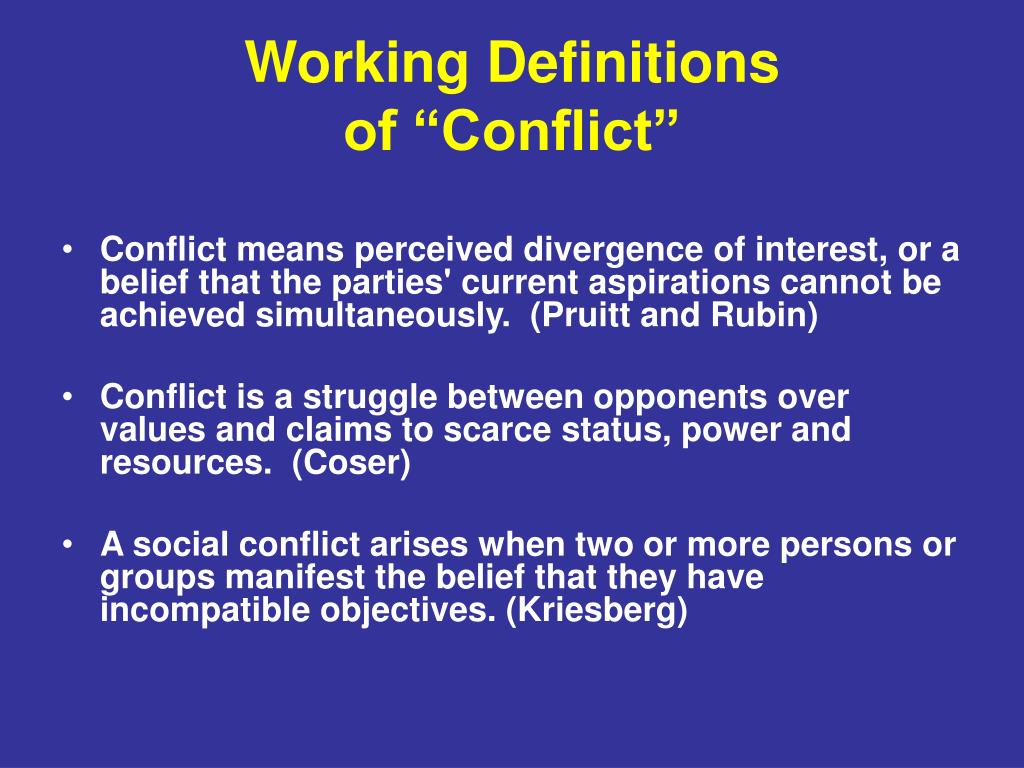 Working Definitions of “Conflict”

• Conflict means perceived divergence of interest, or a belief that the parties' current aspirations cannot be achieved simultaneously. (Pruitt and Rubin)

• Conflict is a struggle between opponents over values and claims to scarce status, power and resources. (Coser)

• A social conflict arises when two or more persons or groups manifest the belief that they have incompatible objectives. (Kriesberg)